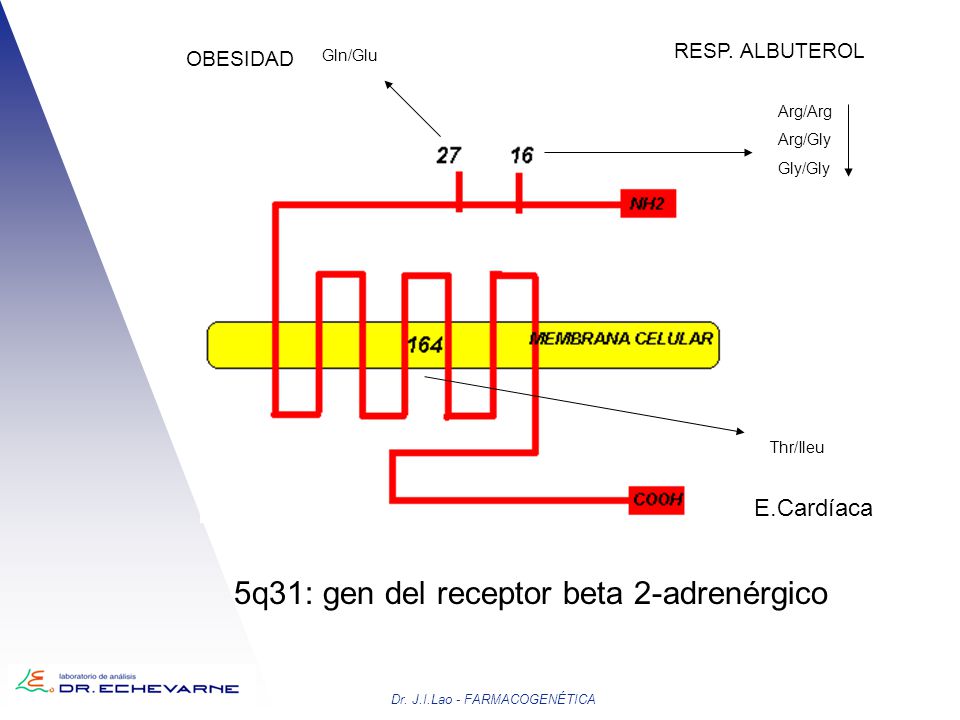 OBESIDAD Gln/Glu

RESP. ALBUTEROL

Arg/Arg
Arg/Gly
Gly/Gly

27 16

NH2

164 MEMBRANA CELULAR

Thr/Ileu

COOH

E.Cardíaca

5q31: gen del receptor beta 2-adrenérgico

laboratorio de análisis DR. ECHEVARNE

Dr. J.I.Lao - FARMACOGENÉTICA